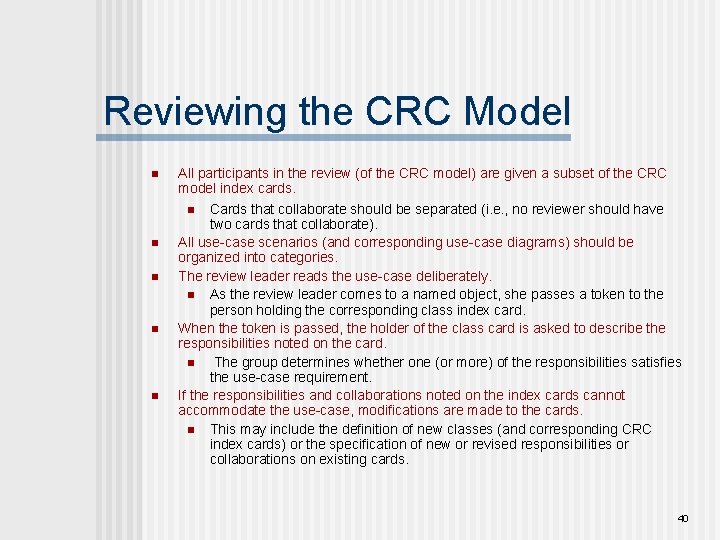 Reviewing the CRC Model

- All participants in the review (of the CRC model) are given a subset of the CRC model index cards.
  - Cards that collaborate should be separated (i.e., no reviewer should have two cards that collaborate).
- All use-case scenarios (and corresponding use-case diagrams) should be organized into categories.
- The review leader reads the use-case deliberately.
  - As the review leader comes to a named object, she passes a token to the person holding the corresponding class index card.
- When the token is passed, the holder of the class card is asked to describe the responsibilities noted on the card.
  - The group determines whether one (or more) of the responsibilities satisfies the use-case requirement.
- If the responsibilities and collaborations noted on the index cards cannot accommodate the use-case, modifications are made to the cards.
  - This may include the definition of new classes (and corresponding CRC index cards) or the specification of new or revised responsibilities or collaborations on existing cards.

40